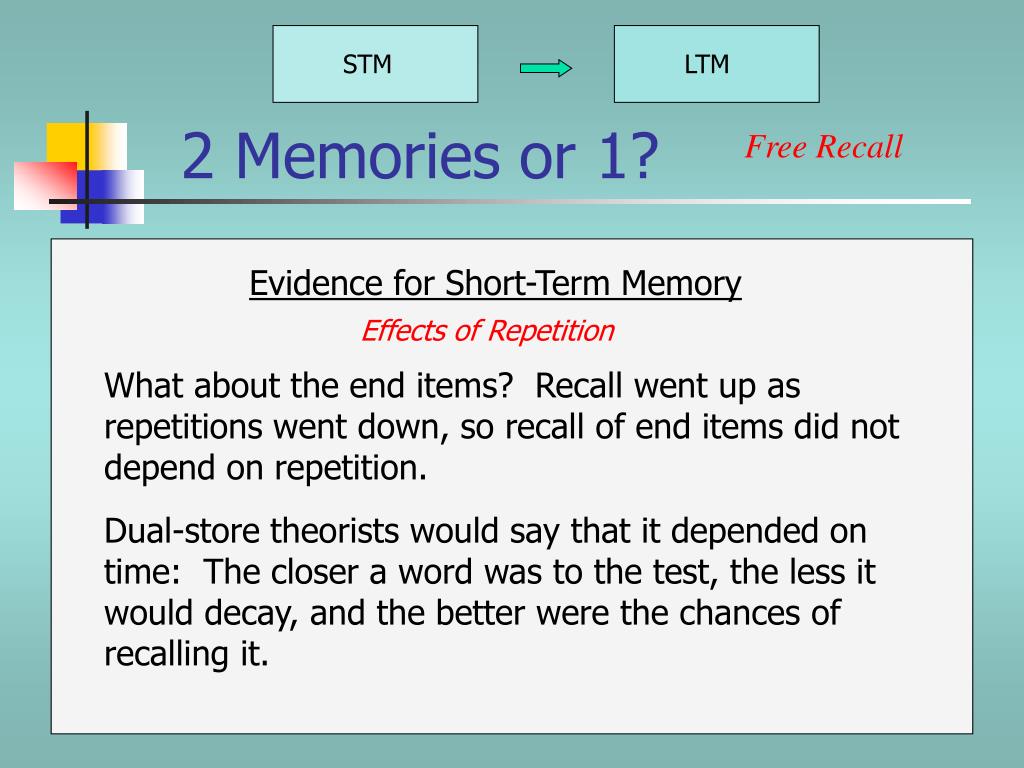 STM

LTM

2 Memories or 1?

Free Recall

Evidence for Short-Term Memory

Effects of Repetition

What about the end items? Recall went up as repetitions went down, so recall of end items did not depend on repetition.

Dual-store theorists would say that it depended on time: The closer a word was to the test, the less it would decay, and the better were the chances of recalling it.